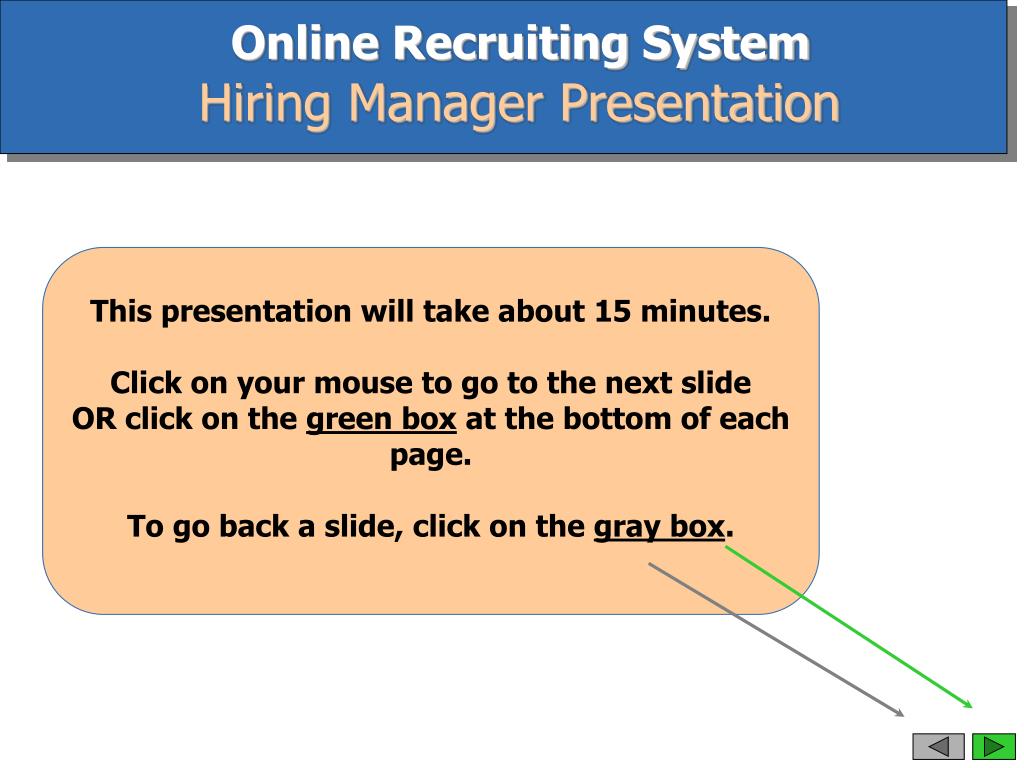 Online Recruiting System
Hiring Manager Presentation

This presentation will take about 15 minutes.

Click on your mouse to go to the next slide OR click on the green box at the bottom of each page.

To go back a slide, click on the gray box.